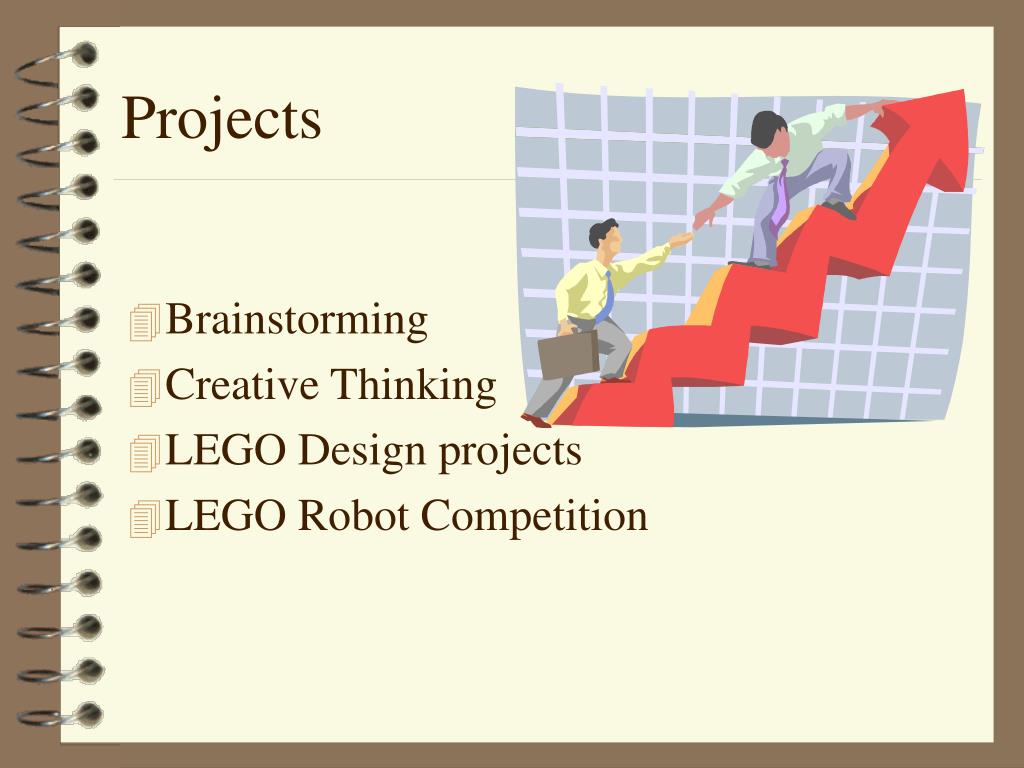 Projects

Brainstorming
Creative Thinking
LEGO Design projects
LEGO Robot Competition